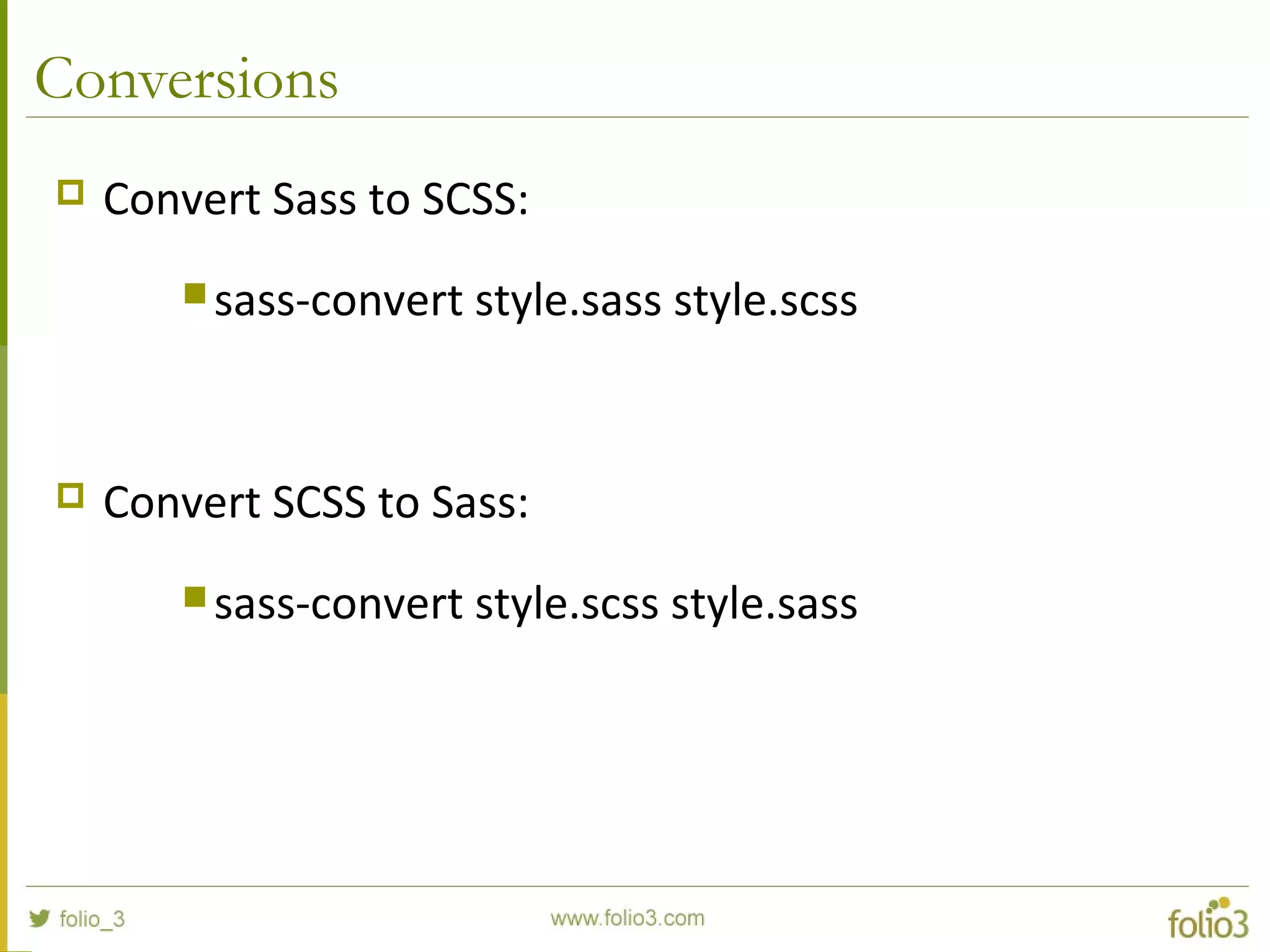 Conversions

Convert Sass to SCSS:

sass-convert style.sass style.scss

Convert SCSS to Sass:

sass-convert style.scss style.sass

folio_3

www.folio3.com

folio3